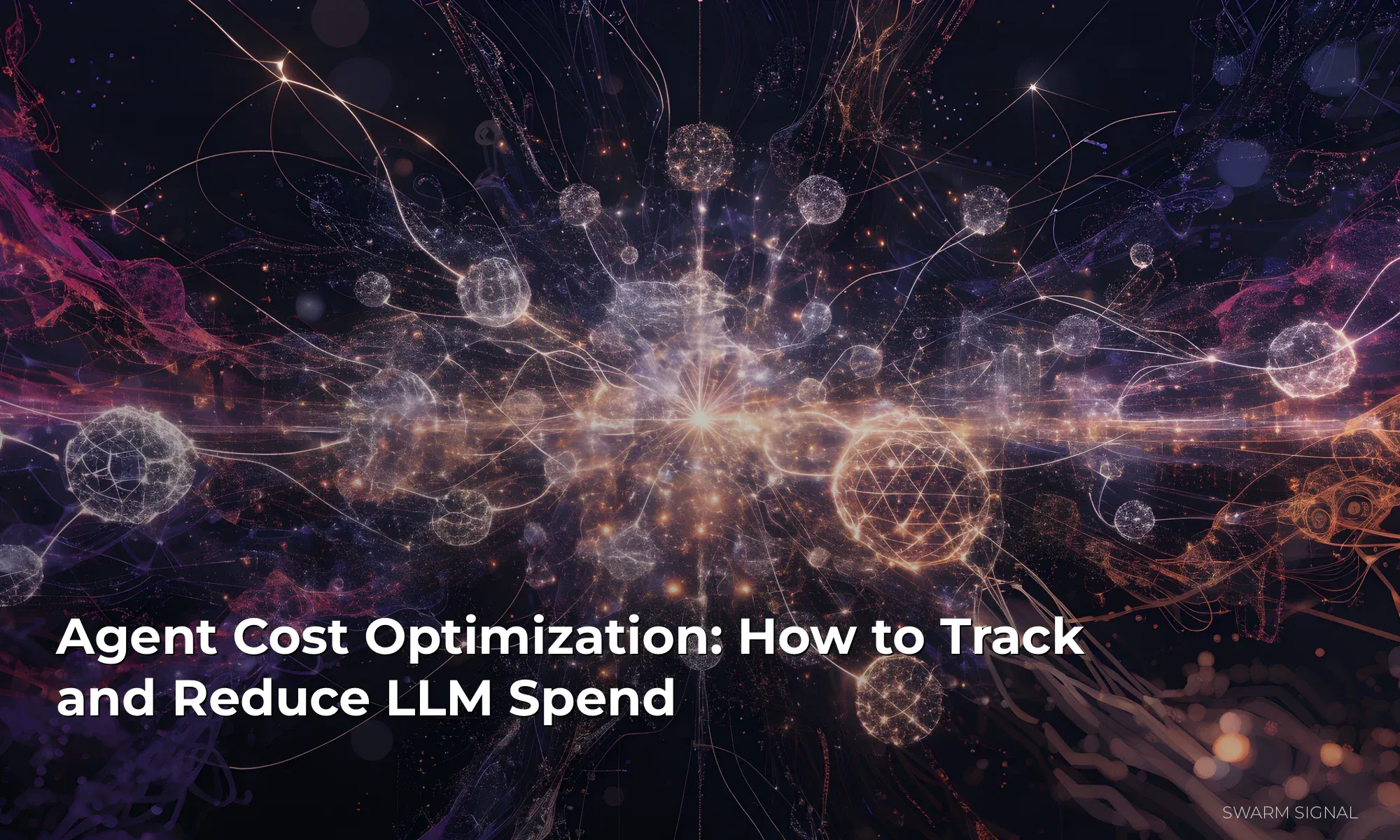 Agent Cost Optimization: How to Track and Reduce LLM Spend

SWARM SIGNAL